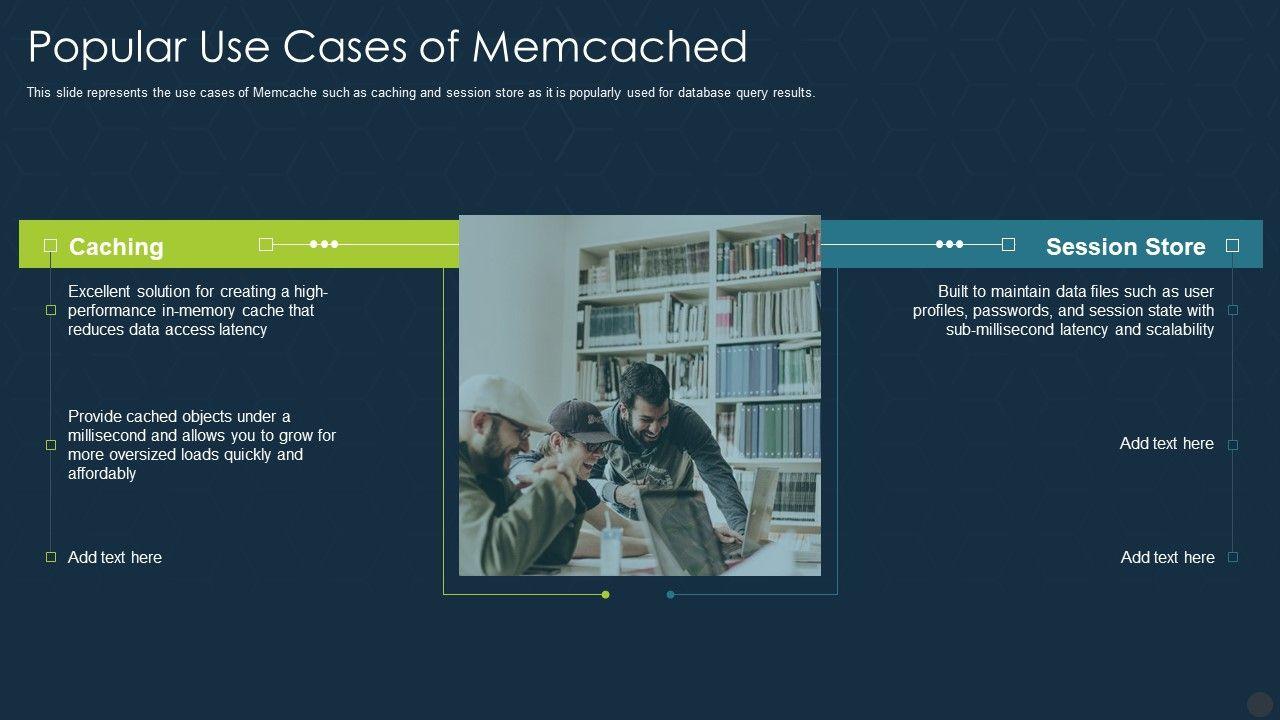 Popular Use Cases of Memcached

This slide represents the use cases of Memcache such as caching and session store as it is popularly used for database query results.

Caching

Excellent solution for creating a high-performance in-memory cache that reduces data access latency

Provide cached objects under a millisecond and allows you to grow for more oversized loads quickly and affordably

Add text here

Session Store

Built to maintain data files such as user profiles, passwords, and session state with sub-millisecond latency and scalability

Add text here

Add text here